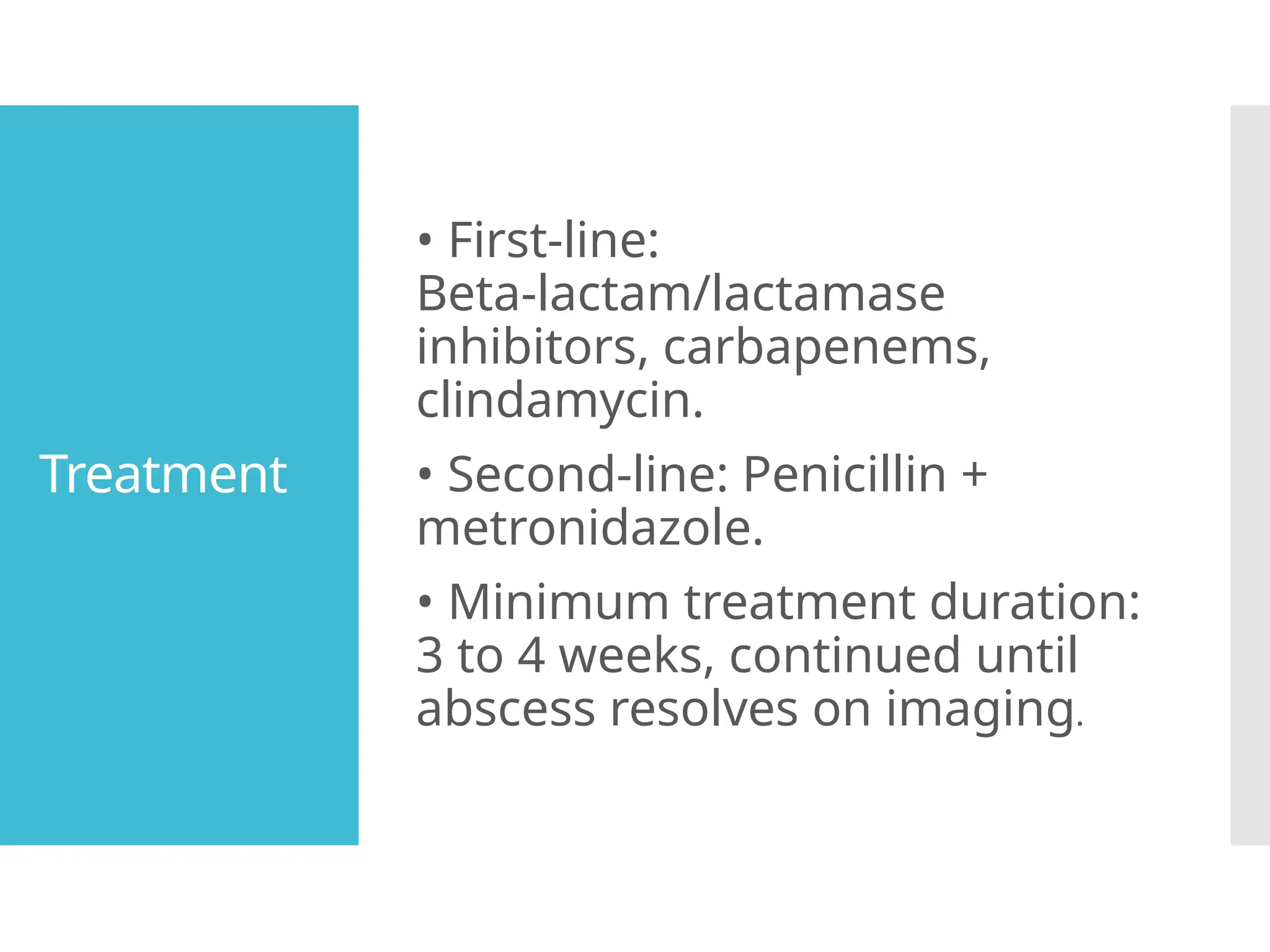 Treatment

• First-line: Beta-lactam/lactamase inhibitors, carbapenems, clindamycin.

• Second-line: Penicillin + metronidazole.

• Minimum treatment duration: 3 to 4 weeks, continued until abscess resolves on imaging.